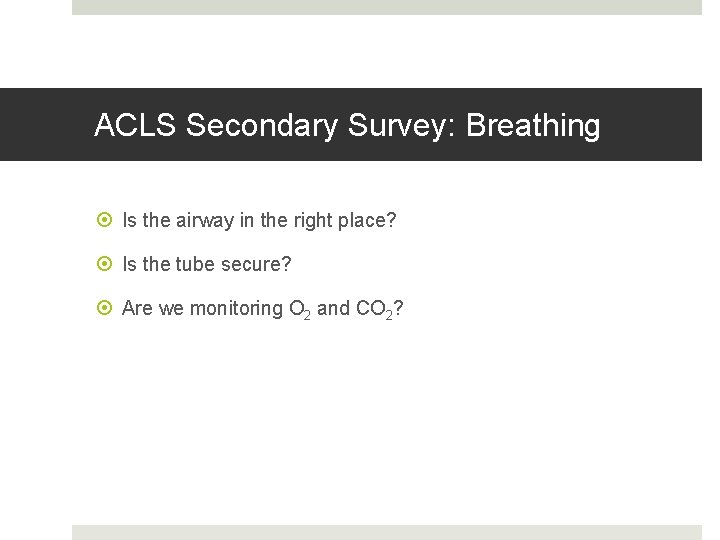 ACLS Secondary Survey: Breathing

Is the airway in the right place?

Is the tube secure?

Are we monitoring $O_2$ and $CO_2$?